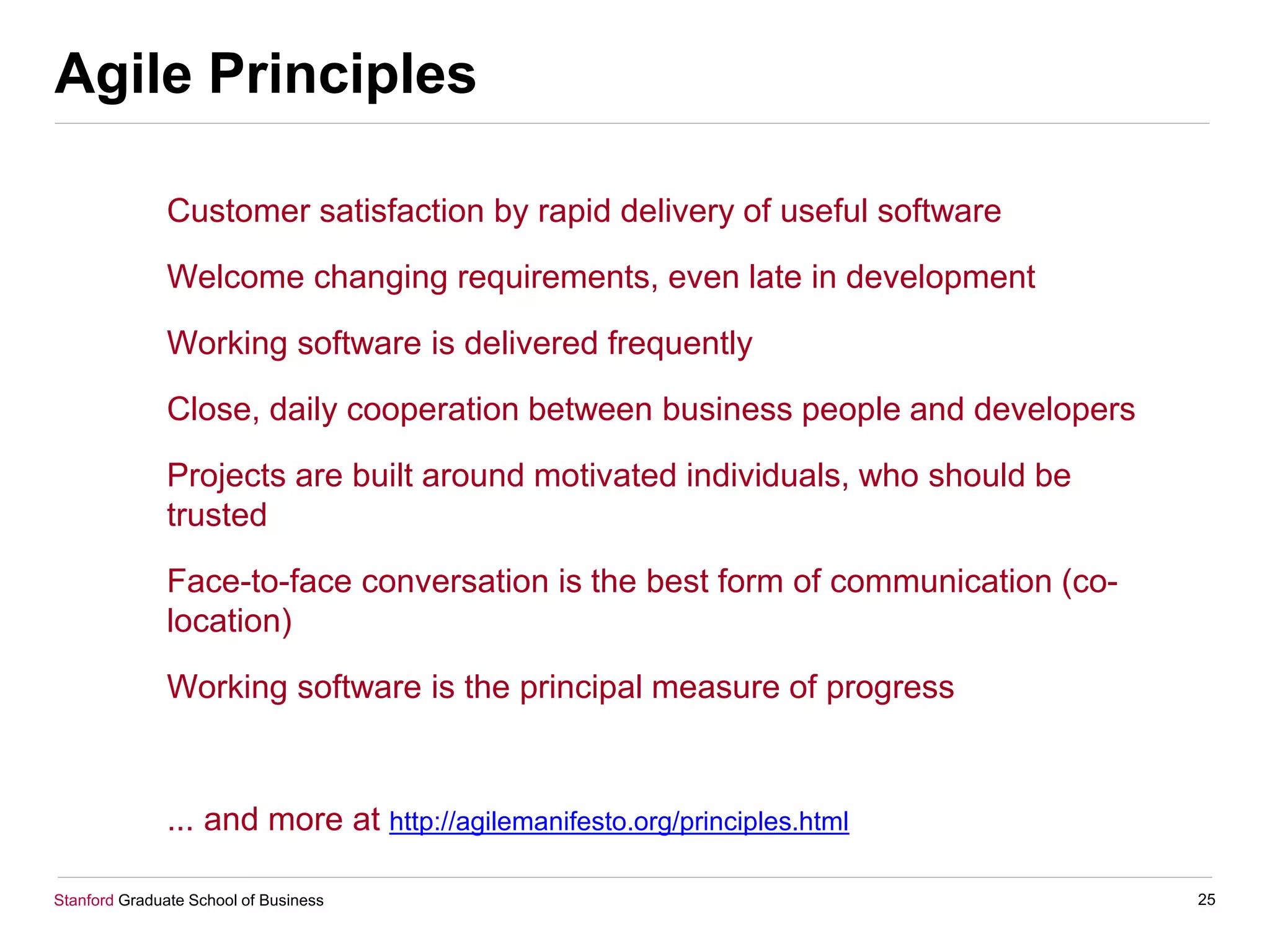 Agile Principles

Customer satisfaction by rapid delivery of useful software

Welcome changing requirements, even late in development

Working software is delivered frequently

Close, daily cooperation between business people and developers

Projects are built around motivated individuals, who should be trusted

Face-to-face conversation is the best form of communication (co-location)

Working software is the principal measure of progress

... and more at http://agilemanifesto.org/principles.html

Stanford Graduate School of Business

25